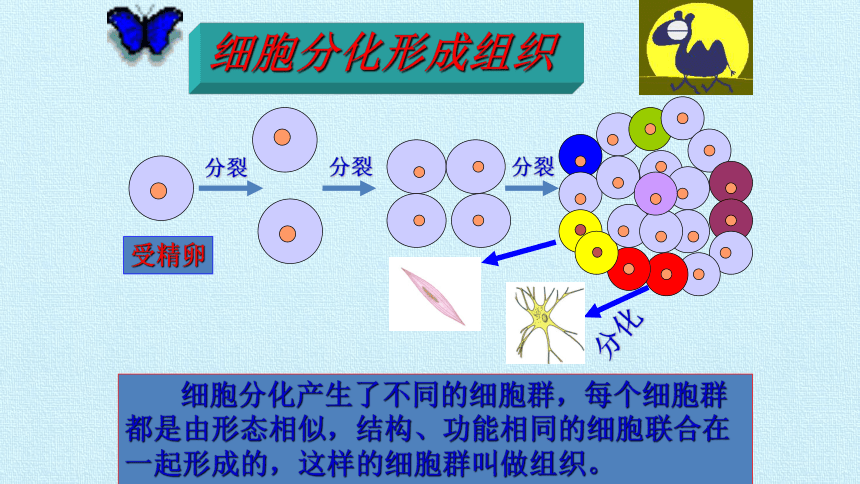 细胞分化形成组织

分裂

分裂

分裂

受精卵

分化

细胞分化产生了不同的细胞群，每个细胞群都是由形态相似，结构、功能相同的细胞联合在一起形成的，这样的细胞群叫做组织。